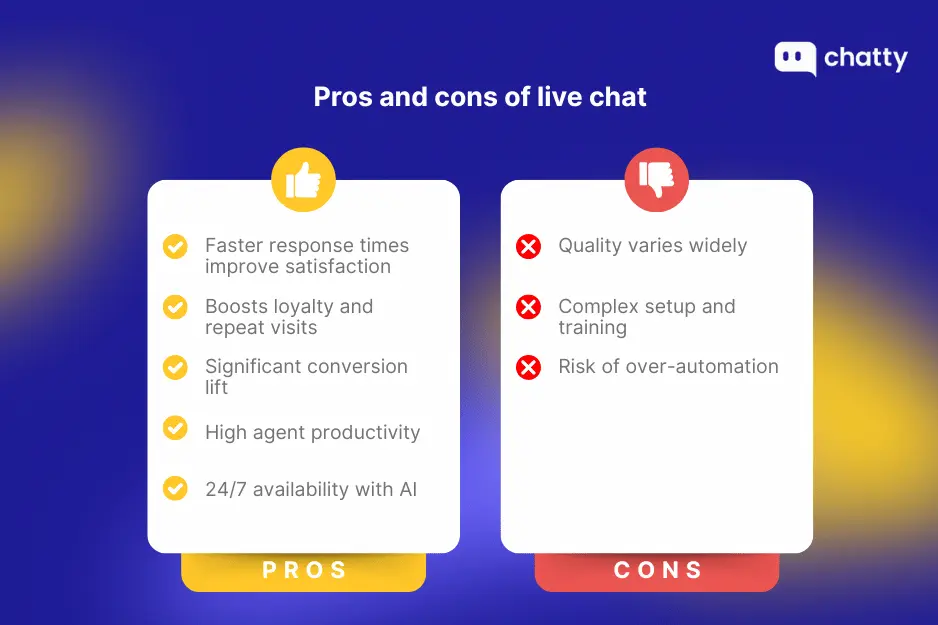 chatty

Pros and cons of live chat

Faster response times improve satisfaction

Boosts loyalty and repeat visits

Significant conversion lift

High agent productivity

24/7 availability with AI

PROS

Quality varies widely

Complex setup and training

Risk of over-automation

CONS